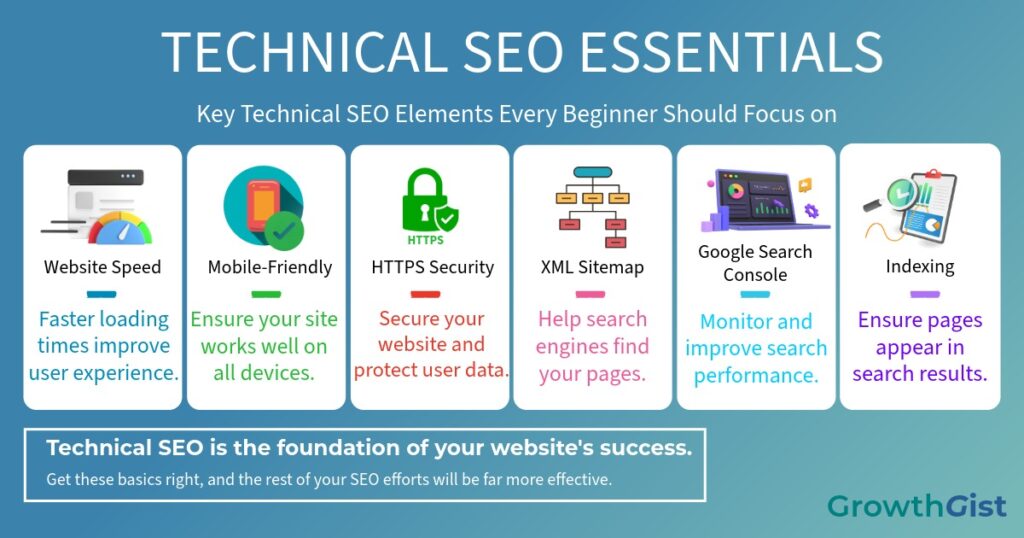 TECHNICAL SEO ESSENTIALS

Key Technical SEO Elements Every Beginner Should Focus on

Website Speed

Faster loading times improve user experience.

Mobile-Friendly

Ensure your site works well on all devices.

HTTPS

HTTPS Security

Secure your website and protect user data.

XML Sitemap

Help search engines find your pages.

Google Search Console

Monitor and improve search performance.

Indexing

Ensure pages appear in search results.

Technical SEO is the foundation of your website's success.

Get these basics right, and the rest of your SEO efforts will be far more effective.

GrowthGist